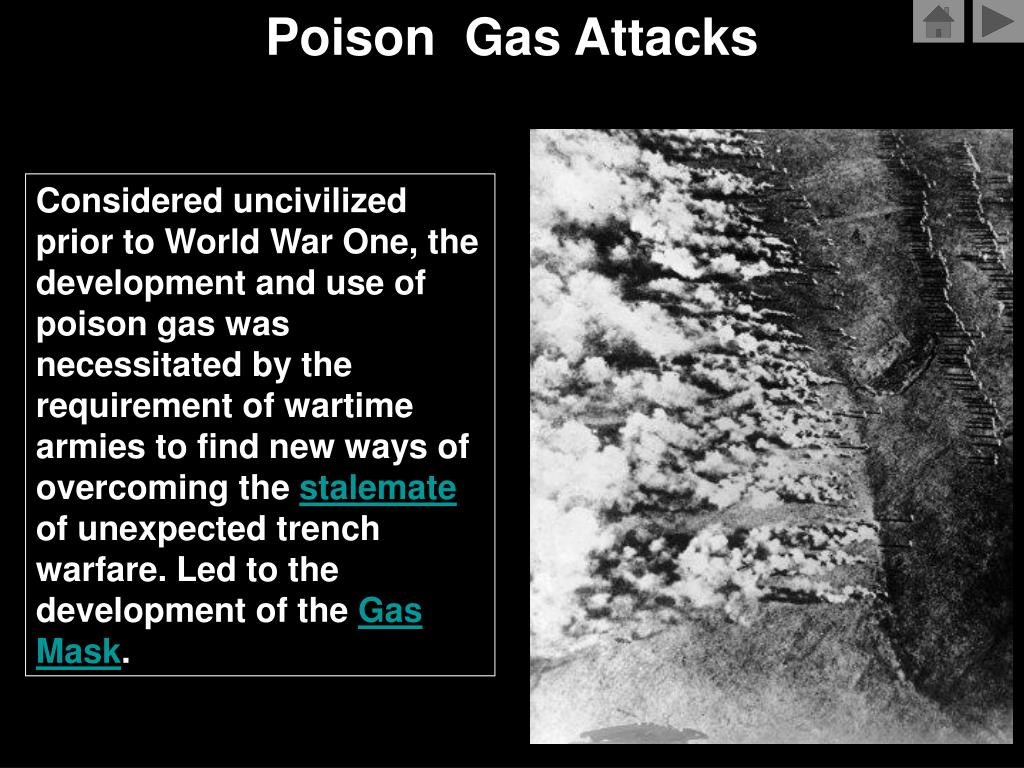 Poison Gas Attacks

Considered uncivilized prior to World War One, the development and use of poison gas was necessitated by the requirement of wartime armies to find new ways of overcoming the stalemate of unexpected trench warfare. Led to the development of the Gas Mask.